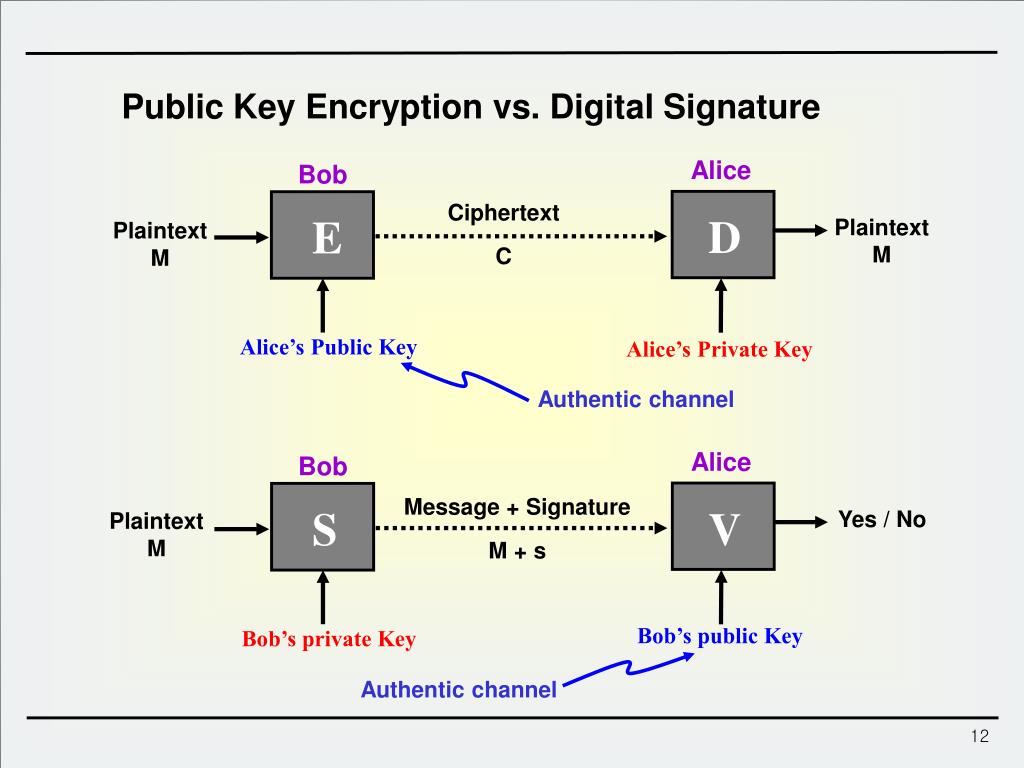 Public Key Encryption vs. Digital Signature

Bob

Alice

Plaintext M

E

Ciphertext

C

D

Plaintext M

Alice's Public Key

Alice's Private Key

Authentic channel

Bob

Alice

Plaintext M

S

Message + Signature

M + s

V

Yes / No

Bob's private Key

Bob's public Key

Authentic channel

12